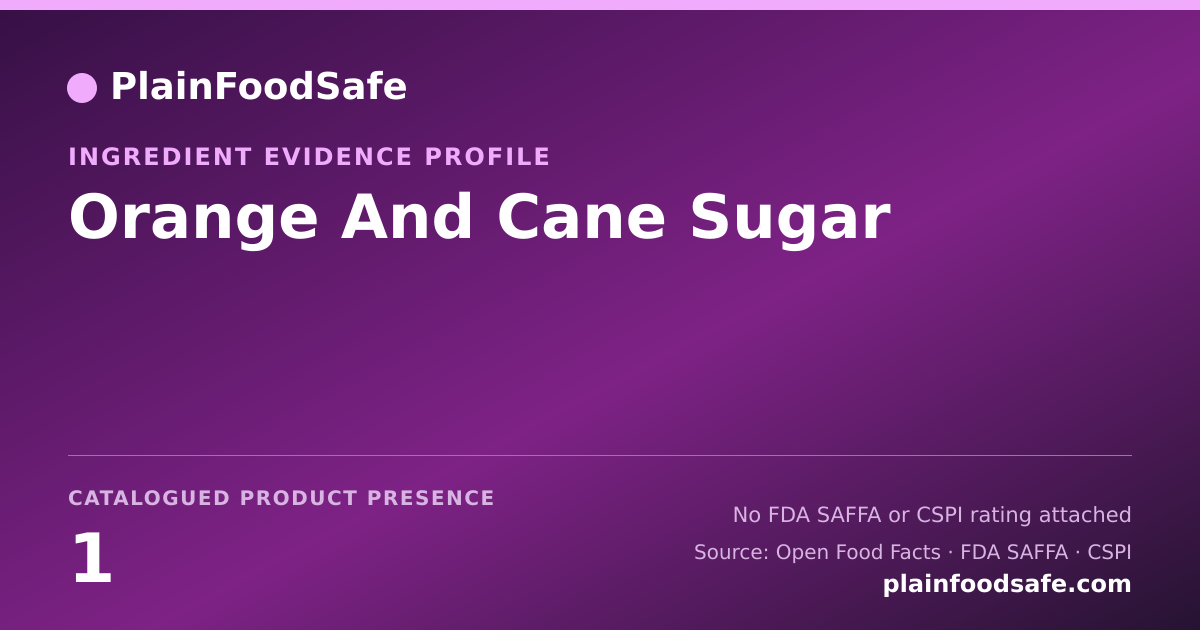 PlainFoodSafe

INGREDIENT EVIDENCE PROFILE

Orange And Cane Sugar

CATALOGUED PRODUCT PRESENCE

1

No FDA SAFFA or CSPI rating attached

Source: Open Food Facts · FDA SAFFA · CSPI

plainfoodsafe.com